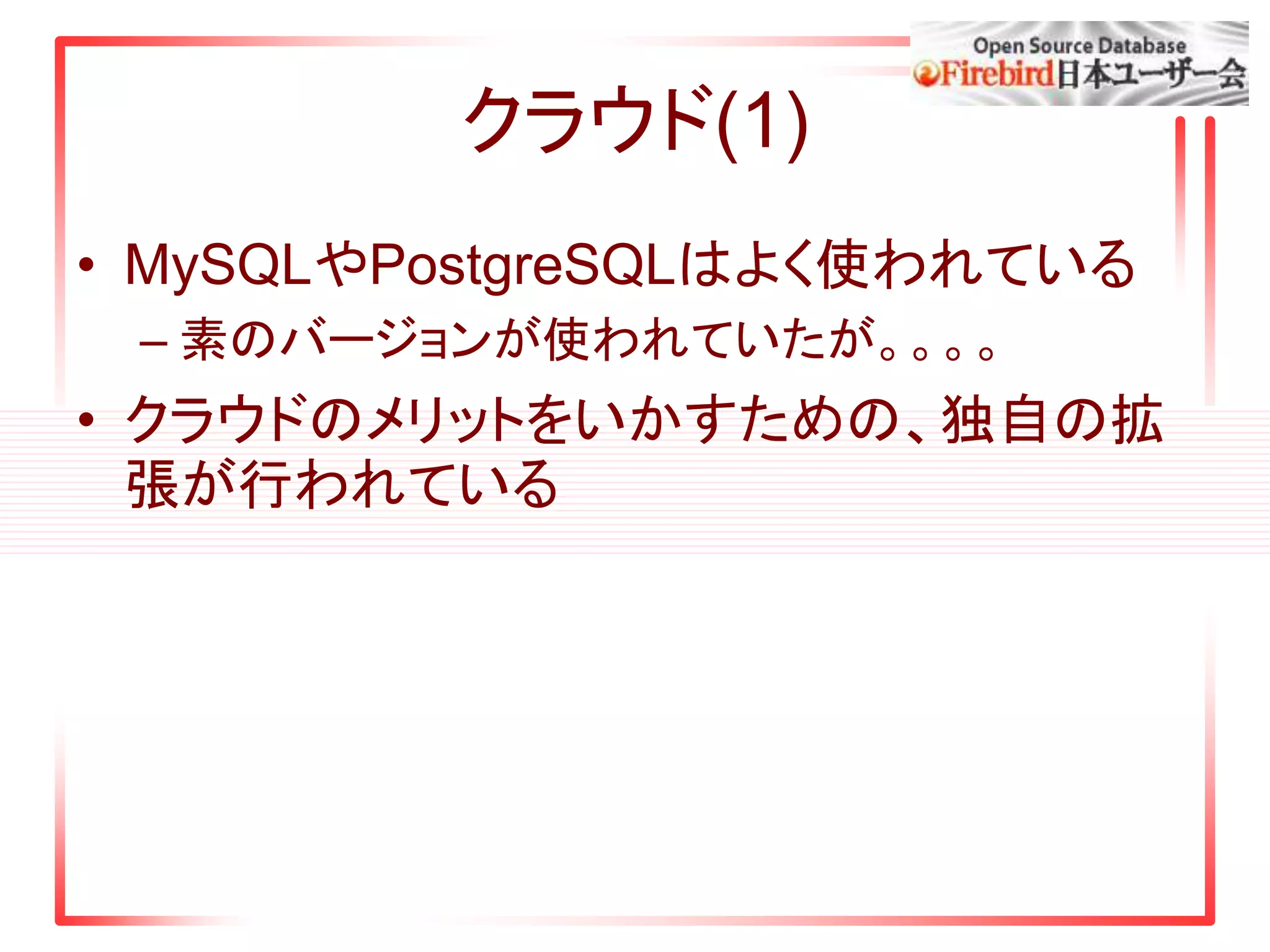 Open Source Database
Firebird日本ユーザー会

クラウド(1)

• MySQLやPostgreSQLはよく使われている
– 素のバージョンが使われていたが。。。。

• クラウドのメリットをいかすための、独自の拡張が行われている